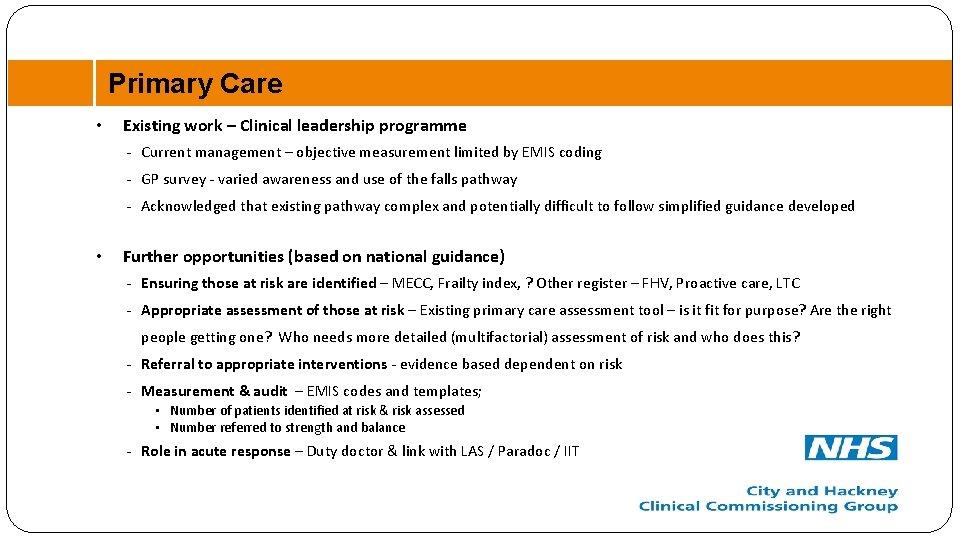 Primary Care

• Existing work – Clinical leadership programme

- Current management – objective measurement limited by EMIS coding
- GP survey - varied awareness and use of the falls pathway
- Acknowledged that existing pathway complex and potentially difficult to follow simplified guidance developed

• Further opportunities (based on national guidance)

- Ensuring those at risk are identified – MECC, Frailty index, ? Other register – FHV, Proactive care, LTC
- Appropriate assessment of those at risk – Existing primary care assessment tool – is it fit for purpose? Are the right people getting one? Who needs more detailed (multifactorial) assessment of risk and who does this?
- Referral to appropriate interventions - evidence based dependent on risk
- Measurement & audit – EMIS codes and templates;
  • Number of patients identified at risk & risk assessed
  • Number referred to strength and balance
- Role in acute response – Duty doctor & link with LAS / Paradoc / IIT

NHS
City and Hackney
Clinical Commissioning Group